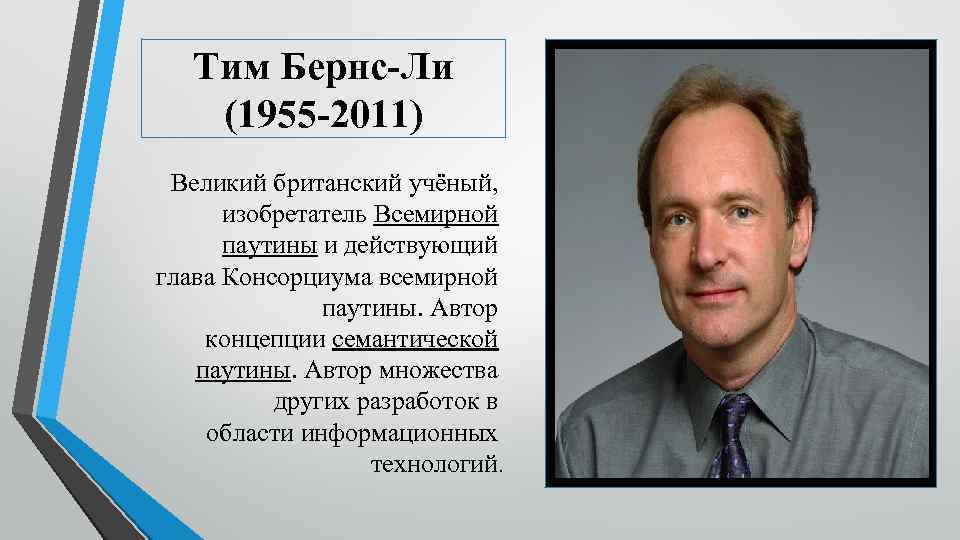 Тим Бернс-Ли
(1955-2011)

Великий британский учёный, изобретатель Всемирной паутины и действующий глава Консорциума всемирной паутины. Автор концепции семантической паутины. Автор множества других разработок в области информационных технологий.